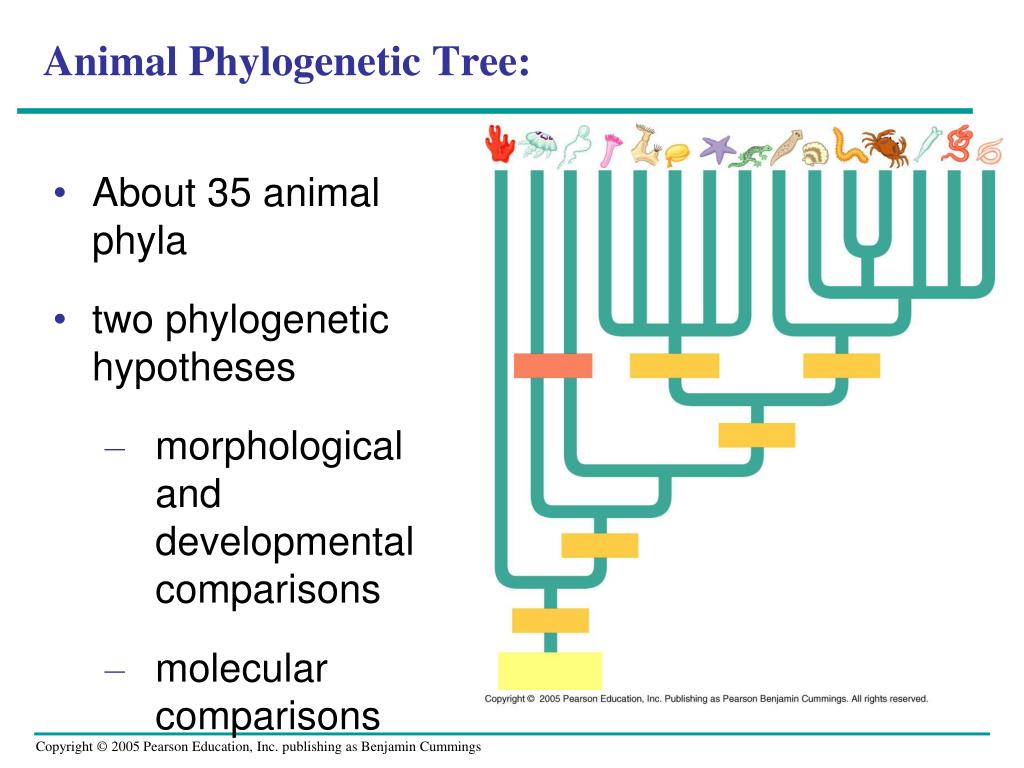 Animal Phylogenetic Tree:

• About 35 animal phyla

• two phylogenetic hypotheses

– morphological and developmental comparisons

– molecular comparisons

Copyright © 2005 Pearson Education, Inc. Publishing as Pearson Benjamin Cummings. All rights reserved.

Copyright © 2005 Pearson Education, Inc. publishing as Benjamin Cummings